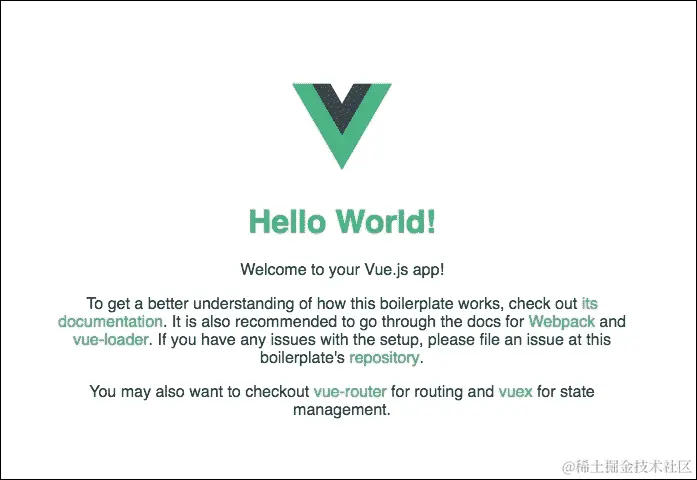 Hello World!

Welcome to your Vue.js app!

To get a better understanding of how this boilerplate works, check out its documentation. It is also recommended to go through the docs for Webpack and vue-loader. If you have any issues with the setup, please file an issue at this boilerplate's repository.

You may also want to checkout vue-router for routing and vuex for state management.

@稀土掘金技术社区